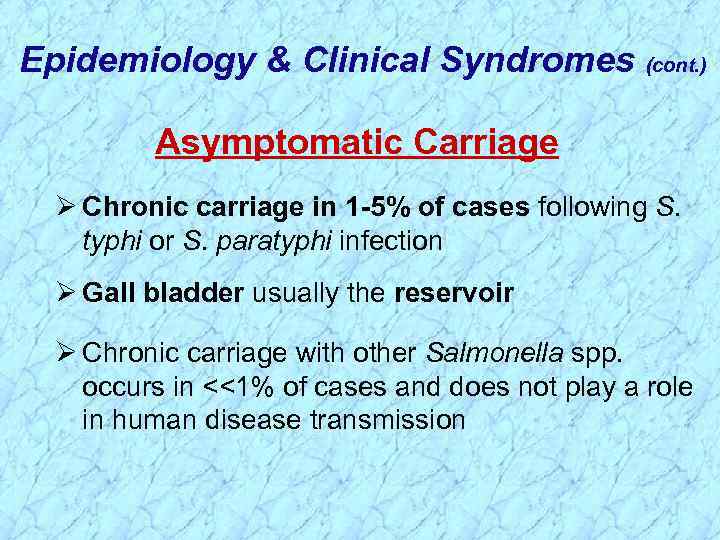 Epidemiology & Clinical Syndromes (cont.)

Asymptomatic Carriage

➢ Chronic carriage in 1-5% of cases following S. typhi or S. paratyphi infection

➢ Gall bladder usually the reservoir

➢ Chronic carriage with other Salmonella spp. occurs in <<1% of cases and does not play a role in human disease transmission